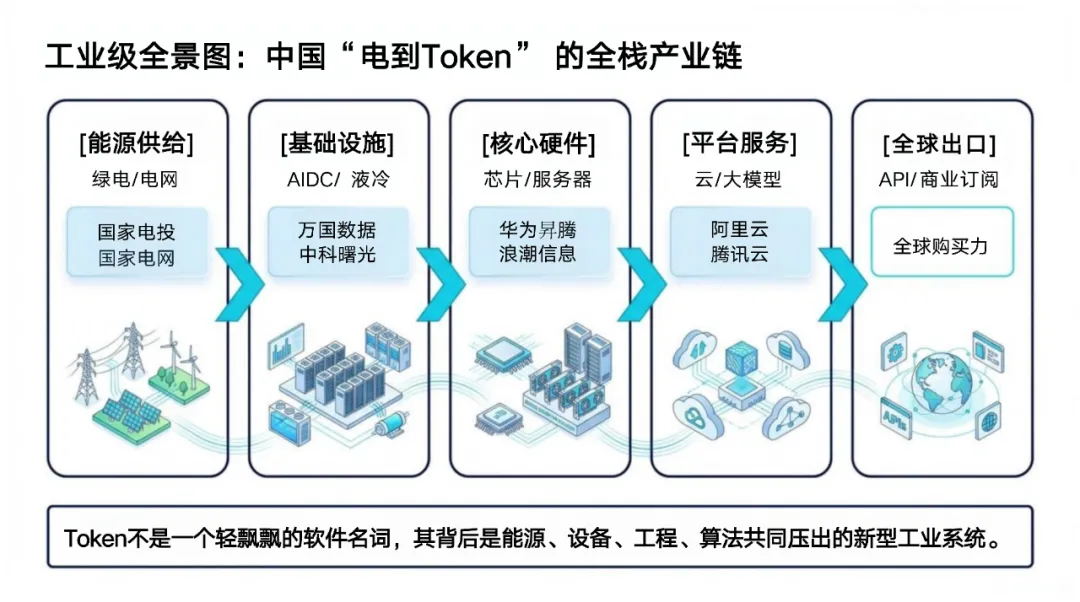 工业级全景图：中国“电到Token” 的全栈产业链

[能源供给]
绿电/电网
国家电投
国家电网

[基础设施]
AIDC/ 液冷
万国数据
中科曙光

[核心硬件]
芯片/服务器
华为昇腾
浪潮信息

[平台服务]
云/大模型
阿里云
腾讯云

[全球出口]
API/商业订阅
全球购买力

APIs

Token不是一个轻飘飘的软件名词，其背后是能源、设备、工程、算法共同压出的新型工业系统。